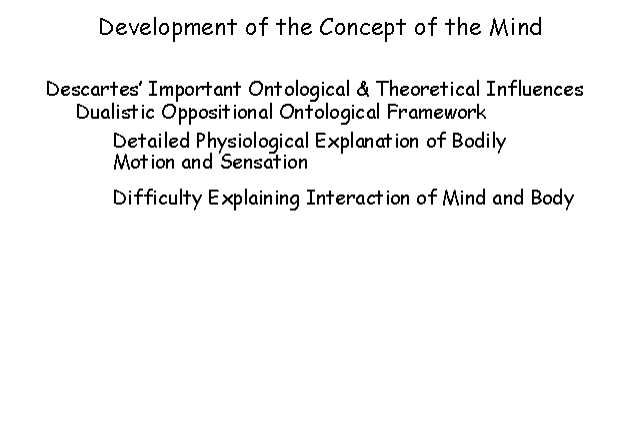 Development of the Concept of the Mind

Descartes' Important Ontological & Theoretical Influences

Dualistic Oppositional Ontological Framework

Detailed Physiological Explanation of Bodily Motion and Sensation

Difficulty Explaining Interaction of Mind and Body